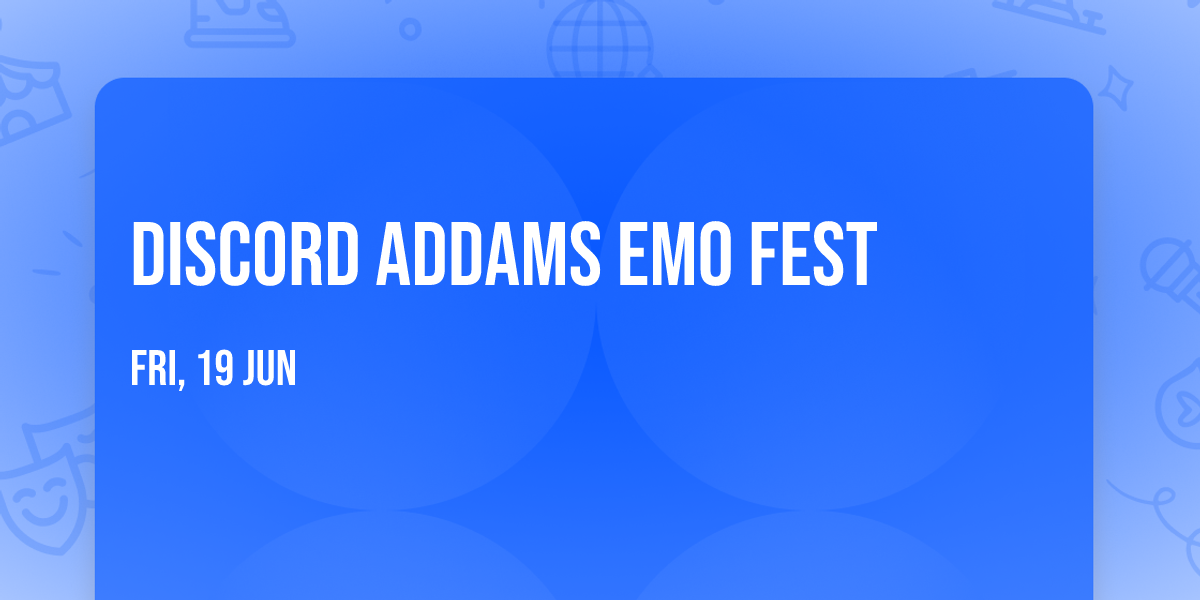 DISCORD ADDAMS EMO FEST

FRI, 19 JUN